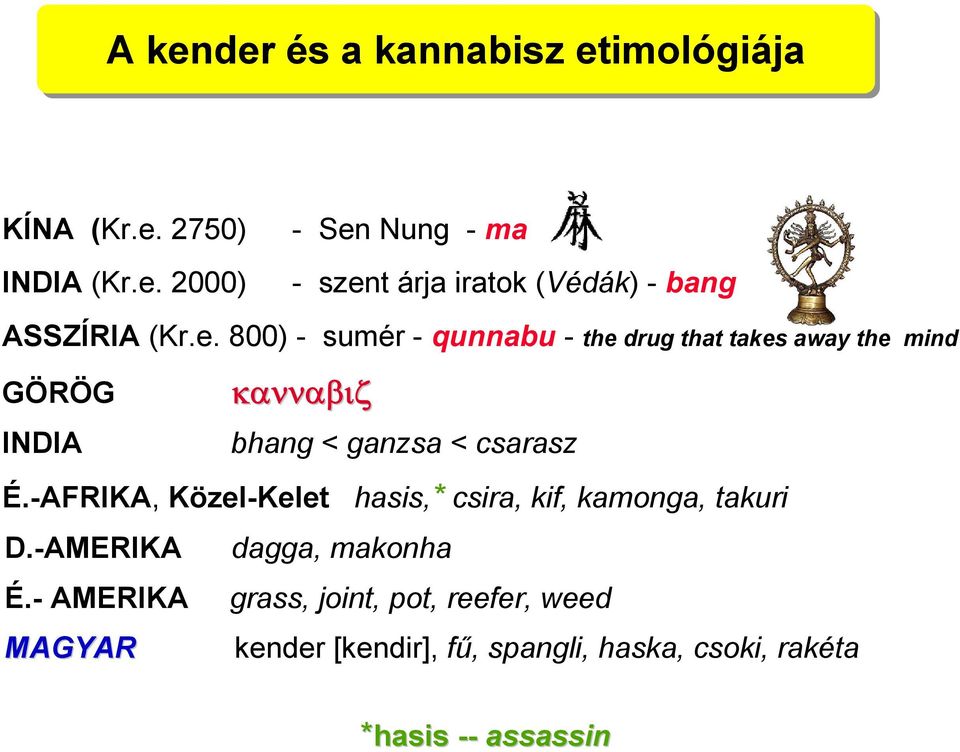 A kender és a kannabisz etimológiája

KÍNA (Kr.e. 2750) - Sen Nung - ma 麻

INDIA (Kr.e. 2000) - szent árja iratok (Védák) - bang

ASSZÍRIA (Kr.e. 800) - sumér - qunnabu - the drug that takes away the mind

GÖRÖG κανναβιζ

INDIA bhang < ganzsa < csarasz

É.-AFRIKA, Közel-Kelet hasis,* csira, kif, kamonga, takuri

D.-AMERIKA dagga, makonha

É.- AMERIKA grass, joint, pot, reefer, weed

MAGYAR kender [kendir], fű, spangli, haska, csoki, rakéta

*hasis -- assassin